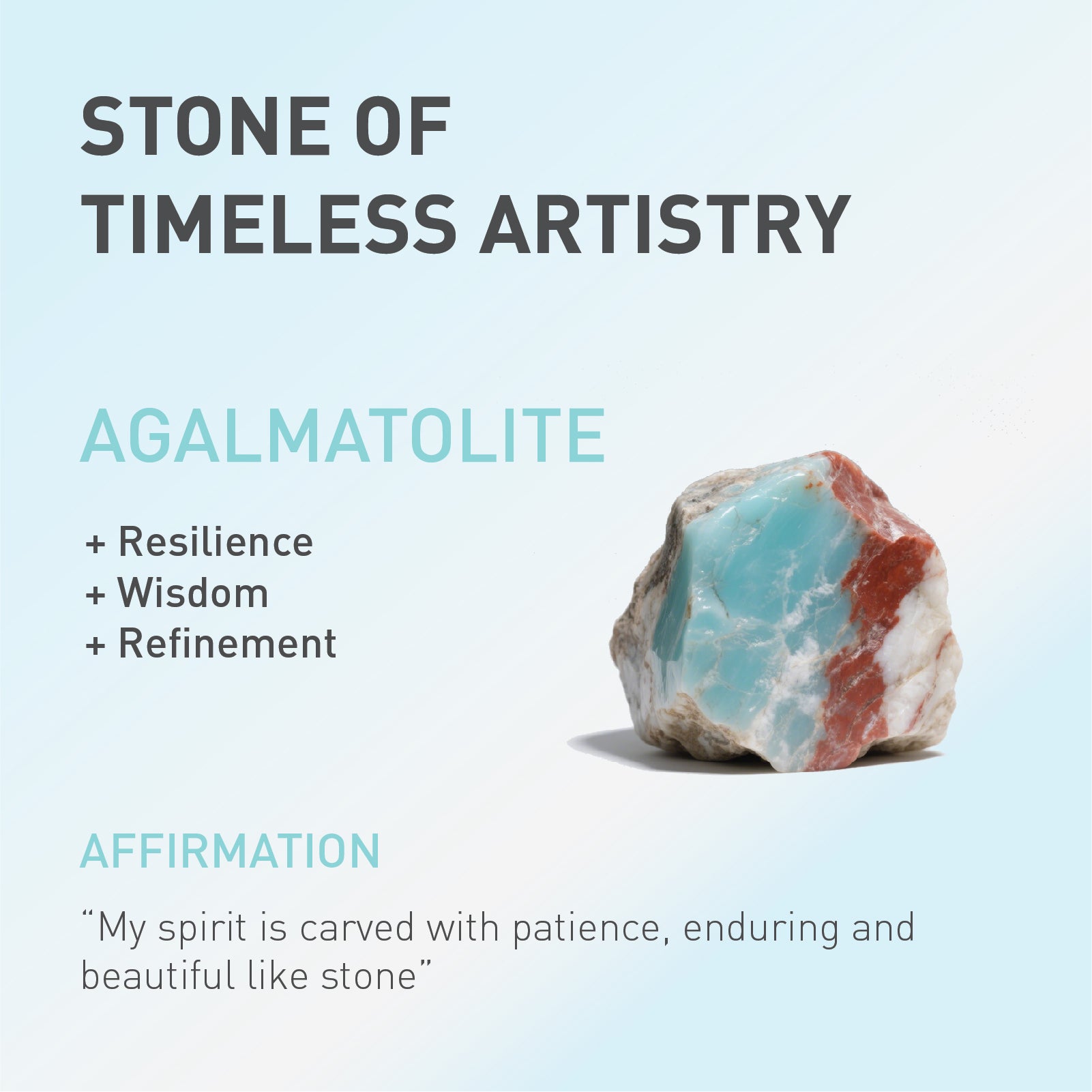 STONE OF
TIMELESS ARTISTRY

AGALMATOLITE

+ Resilience
+ Wisdom
+ Refinement

AFFIRMATION

“My spirit is carved with patience, enduring and beautiful like stone”